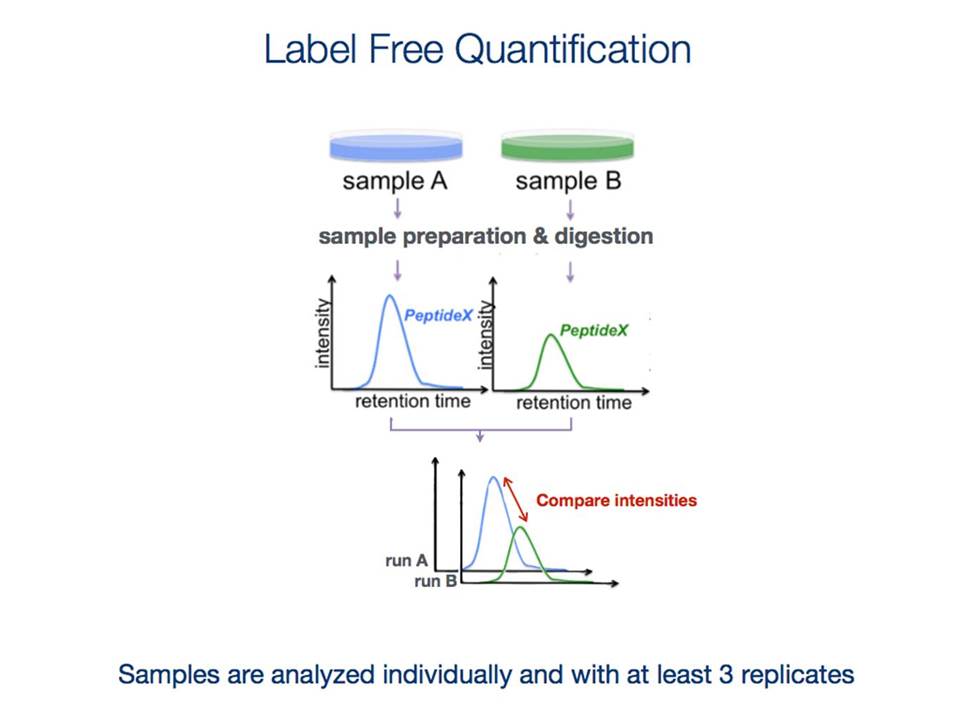 Label Free Quantification

sample A

sample B

sample preparation & digestion

intensity

PeptideX

retention time

intensity

PeptideX

retention time

Compare intensities

run A

run B

Samples are analyzed individually and with at least 3 replicates